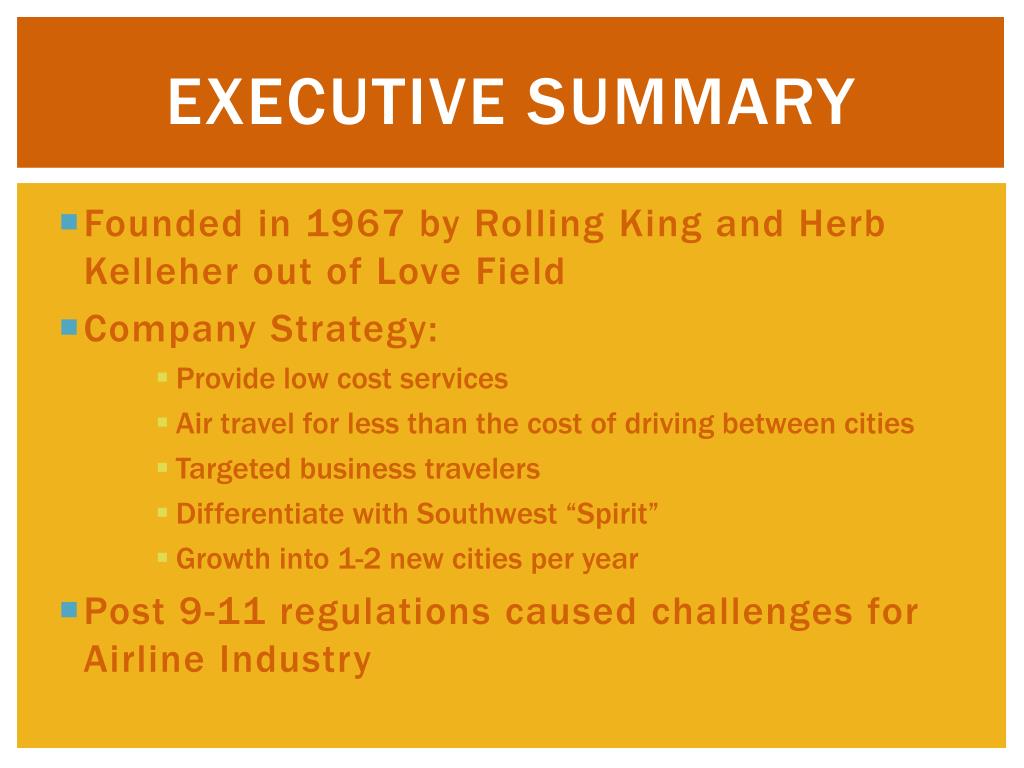 EXECUTIVE SUMMARY

Founded in 1967 by Rolling King and Herb Kelleher out of Love Field

Company Strategy:

Provide low cost services

Air travel for less than the cost of driving between cities

Targeted business travelers

Differentiate with Southwest “Spirit”

Growth into 1-2 new cities per year

Post 9-11 regulations caused challenges for Airline Industry